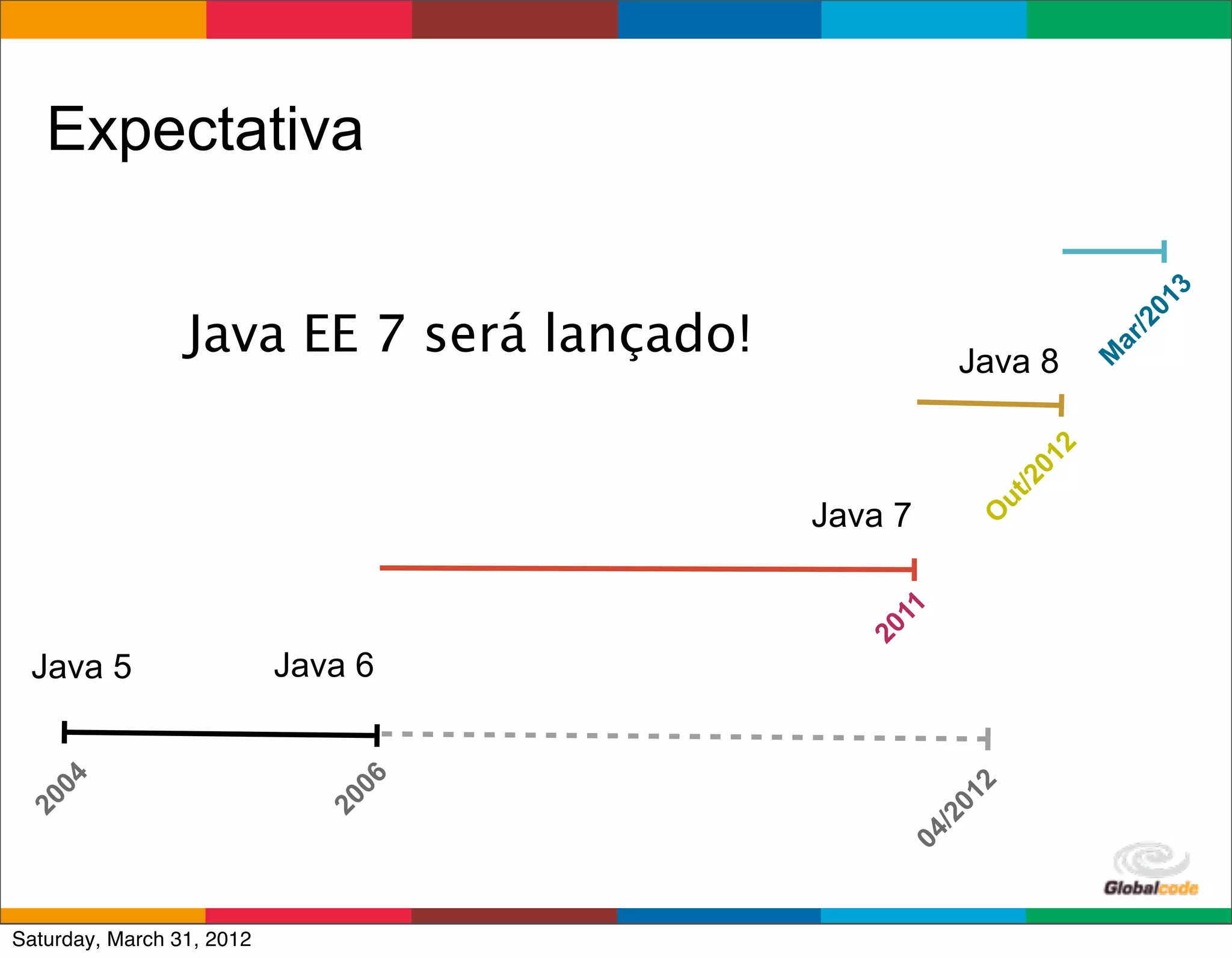 Expectativa

Java EE 7 será lançado!

Mar/2013

Java 8

Out/2012

Java 7

2011

Java 5

Java 6

2004

2006

04/2012

Globalcode

Saturday, March 31, 2012